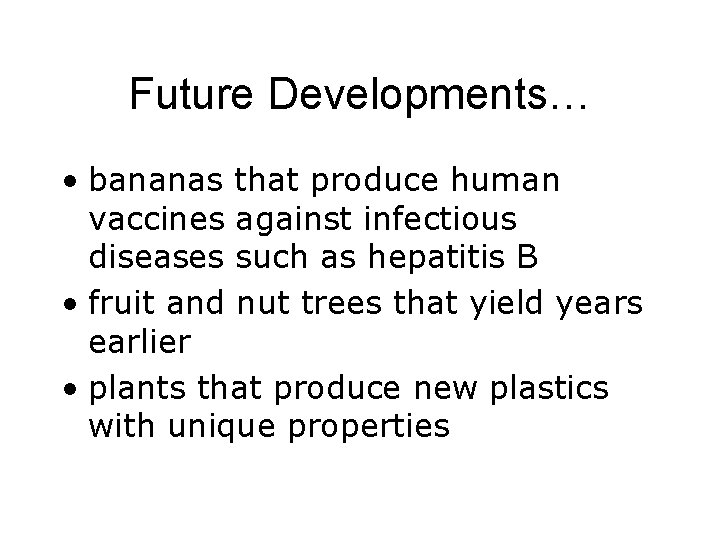 Future Developments…

• bananas that produce human vaccines against infectious diseases such as hepatitis B
• fruit and nut trees that yield years earlier
• plants that produce new plastics with unique properties